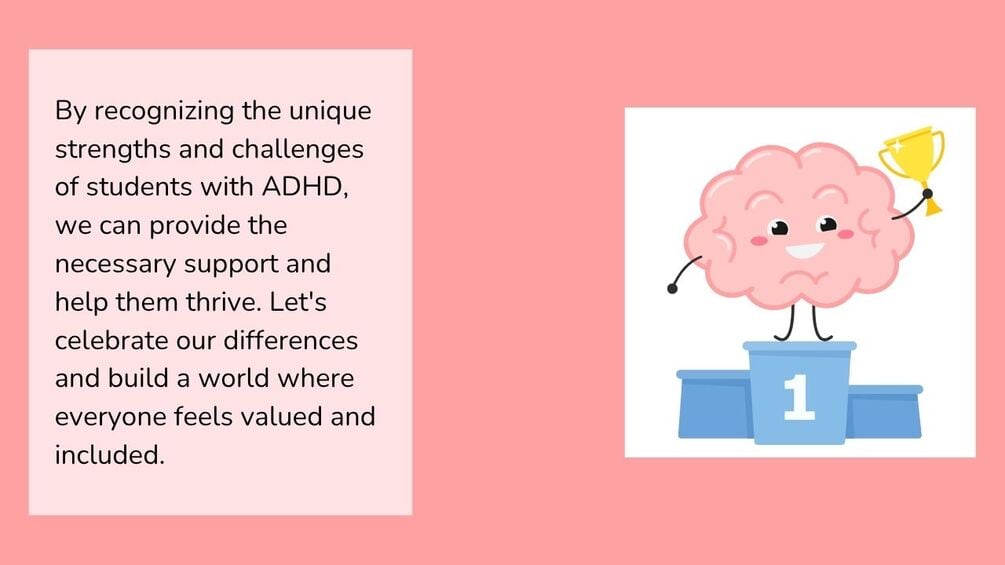 By recognizing the unique strengths and challenges of students with ADHD, we can provide the necessary support and help them thrive. Let's celebrate our differences and build a world where everyone feels valued and included.

1